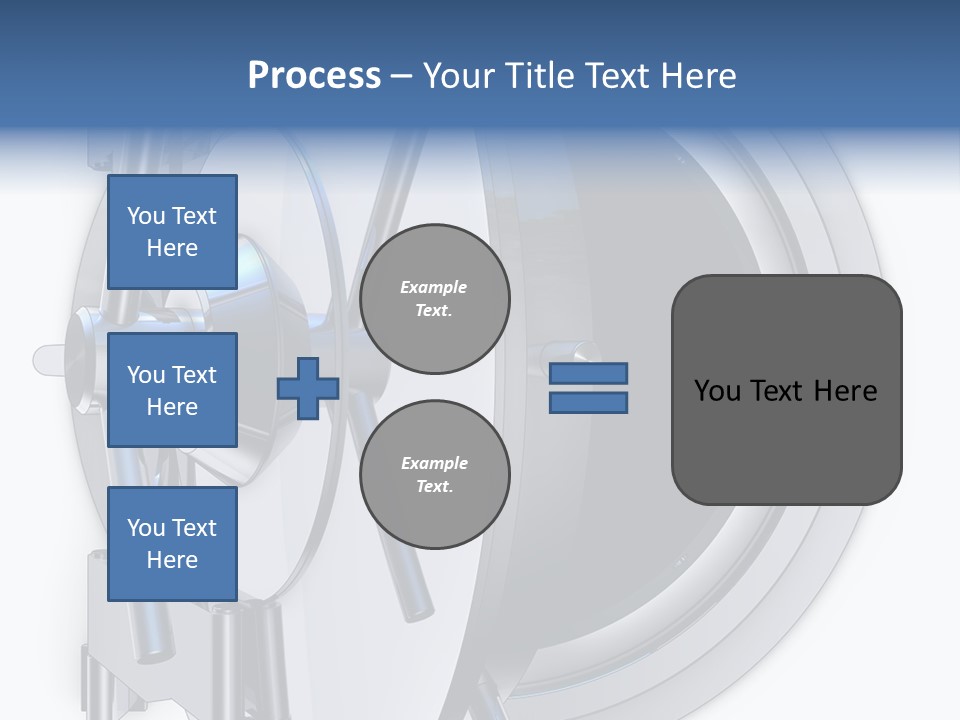 Process – Your Title Text Here

You Text Here

You Text Here

You Text Here

Example Text.

Example Text.

You Text Here